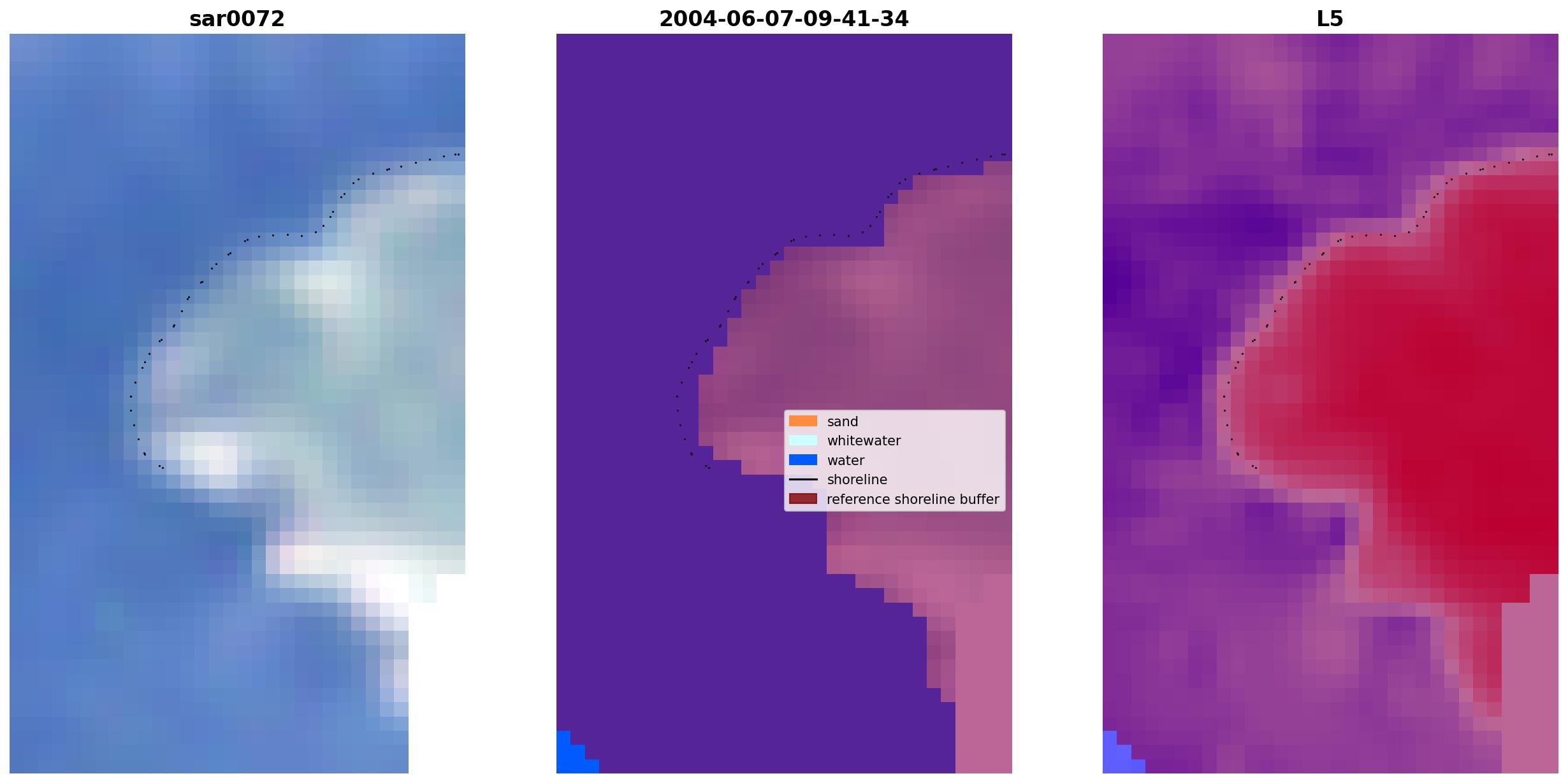 sar0072

2004-06-07-09-41-34

sand
whitewater
water
shoreline
reference shoreline buffer

L5